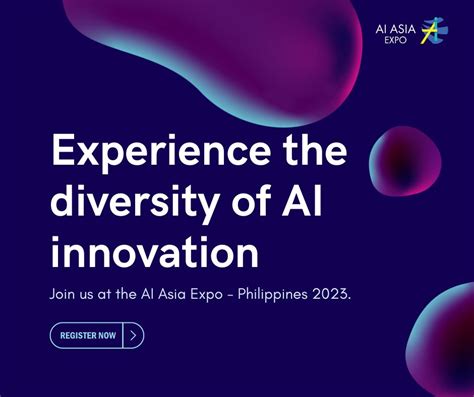 AI ASIA
EXPO

Experience the diversity of AI innovation

Join us at the AI Asia Expo - Philippines 2023.

REGISTER NOW